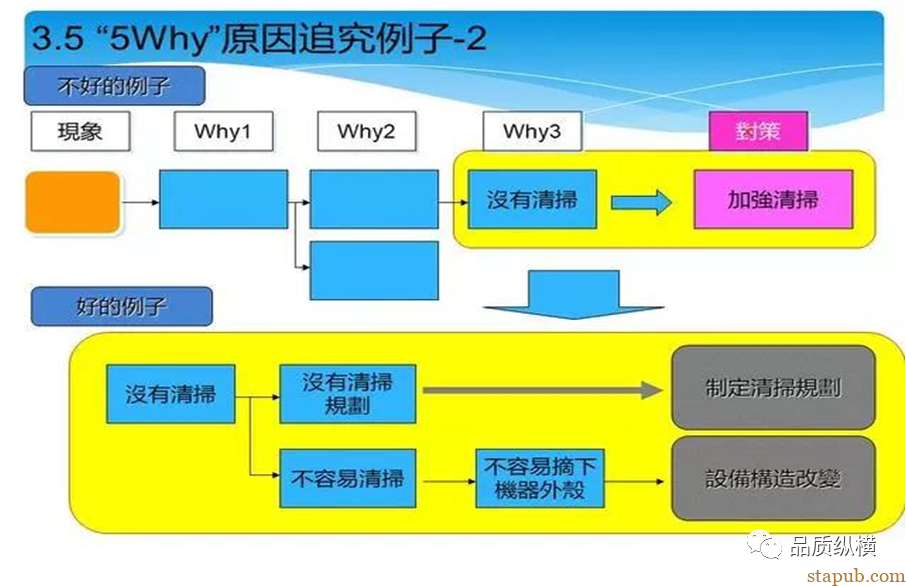 3.5 “5Why”原因追究例子-2

不好的例子

現象

Why1

Why2

Why3

對策

沒有清掃

加強清掃

好的例子

沒有清掃

沒有清掃規劃

制定清掃規劃

不容易清掃

不容易摘下機器外殼

設備構造改變

品质纵横

stapub.com